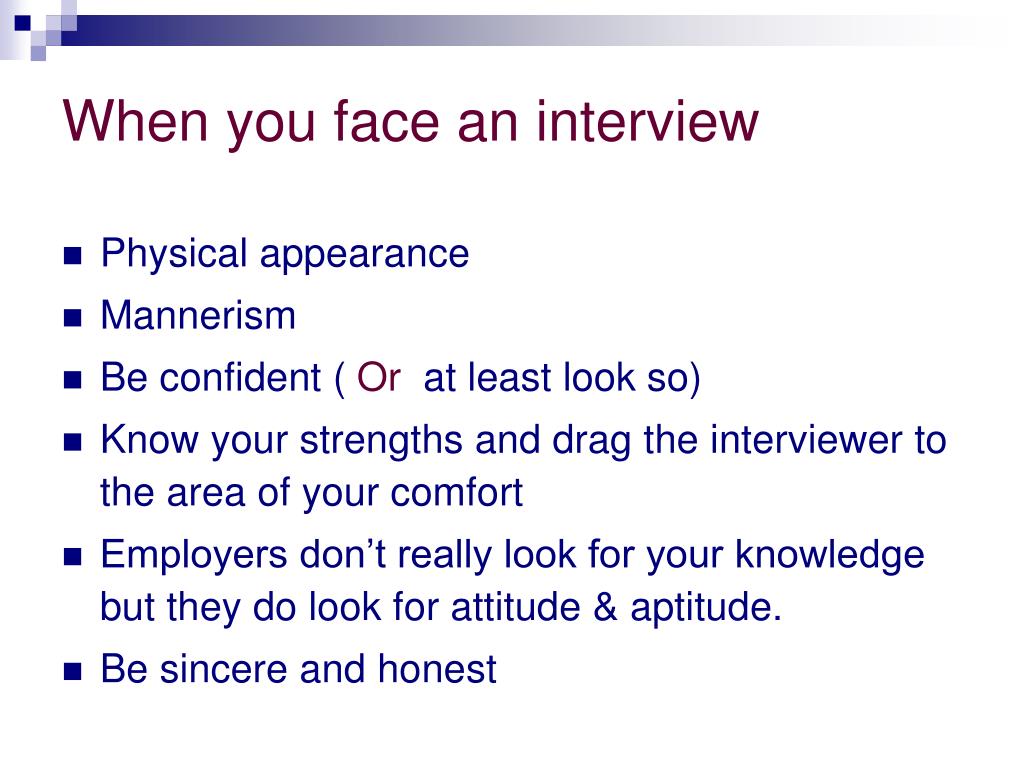 When you face an interview

- Physical appearance
- Mannerism
- Be confident ( Or  at least look so)
- Know your strengths and drag the interviewer to the area of your comfort
- Employers don’t really look for your knowledge but they do look for attitude & aptitude.
- Be sincere and honest